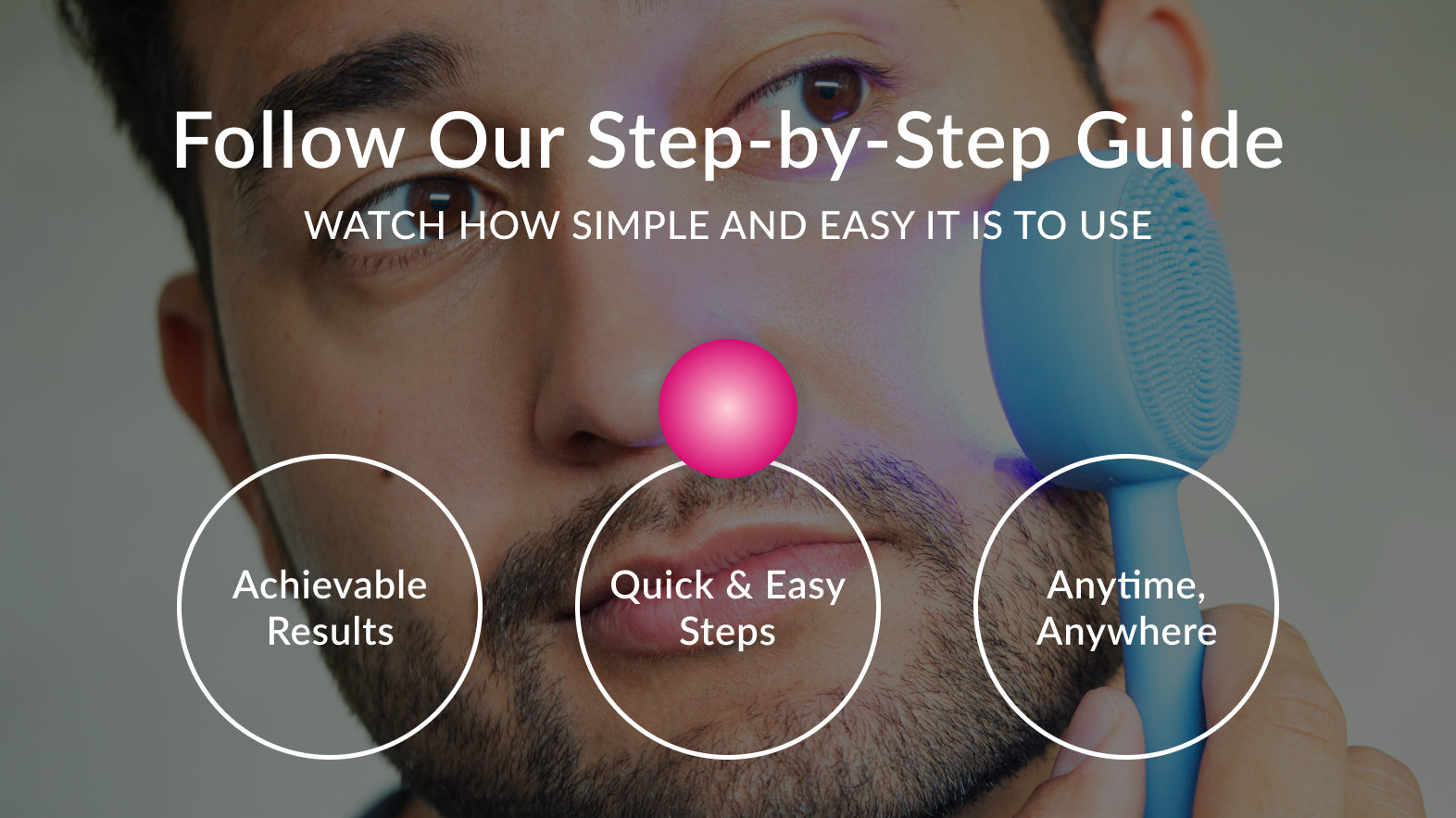 Follow Our Step-by-Step Guide

WATCH HOW SIMPLE AND EASY IT IS TO USE

Achievable Results

Quick & Easy Steps

Anytime, Anywhere